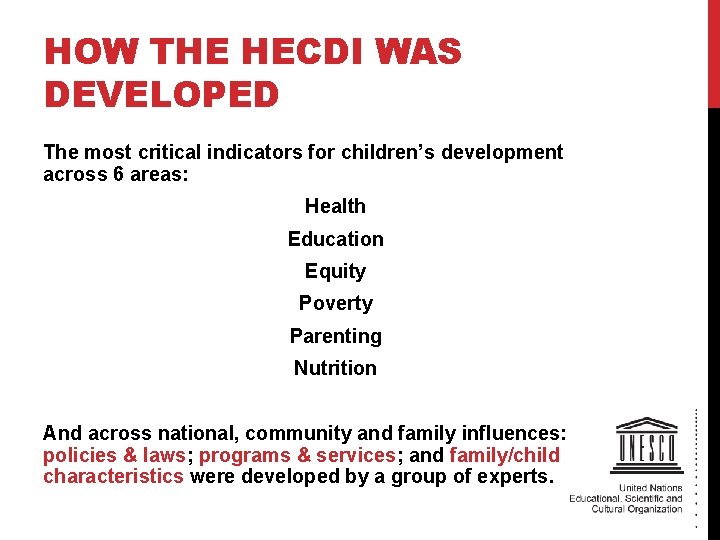 HOW THE HECDI WAS DEVELOPED

The most critical indicators for children's development across 6 areas:

Health

Education

Equity

Poverty

Parenting

Nutrition

And across national, community and family influences: policies & laws; programs & services; and family/child characteristics were developed by a group of experts.

UNESCO

United Nations
Educational, Scientific and
Cultural Organization